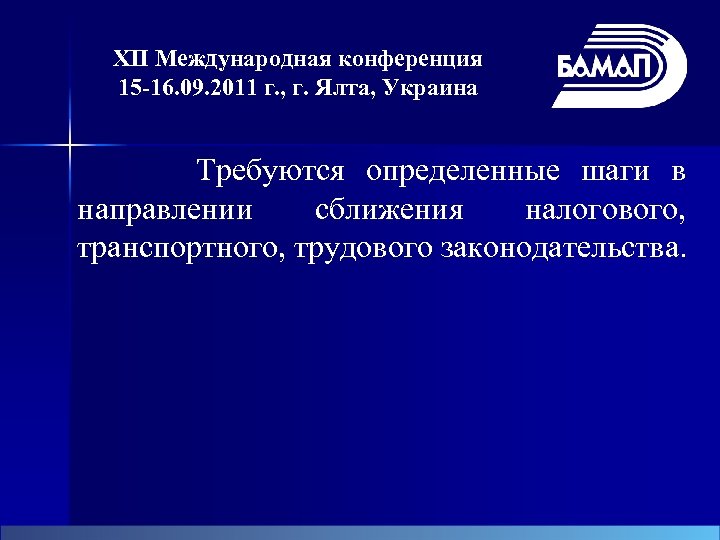 XII Международная конференция
15-16.09.2011 г., г. Ялта, Украина

БАМАП

Требуются определенные шаги в направлении сближения налогового, транспортного, трудового законодательства.